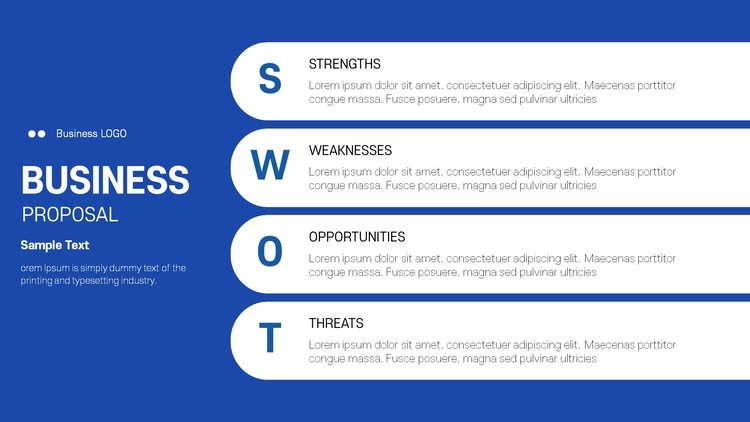 Business LOGO

BUSINESS
PROPOSAL

Sample Text

orem Ipsum is simply dummy text of the printing and typesetting industry.

S

STRENGTHS

Lorem ipsum dolor sit amet, consectetuer adipiscing elit. Maecenas porttitor congue massa. Fusce posuere, magna sed pulvinar ultricies

W

WEAKNESSES

Lorem ipsum dolor sit amet, consectetuer adipiscing elit. Maecenas porttitor congue massa. Fusce posuere, magna sed pulvinar ultricies

O

OPPORTUNITIES

Lorem ipsum dolor sit amet, consectetuer adipiscing elit. Maecenas porttitor congue massa. Fusce posuere, magna sed pulvinar ultricies

T

THREATS

Lorem ipsum dolor sit amet, consectetuer adipiscing elit. Maecenas porttitor congue massa. Fusce posuere, magna sed pulvinar ultricies